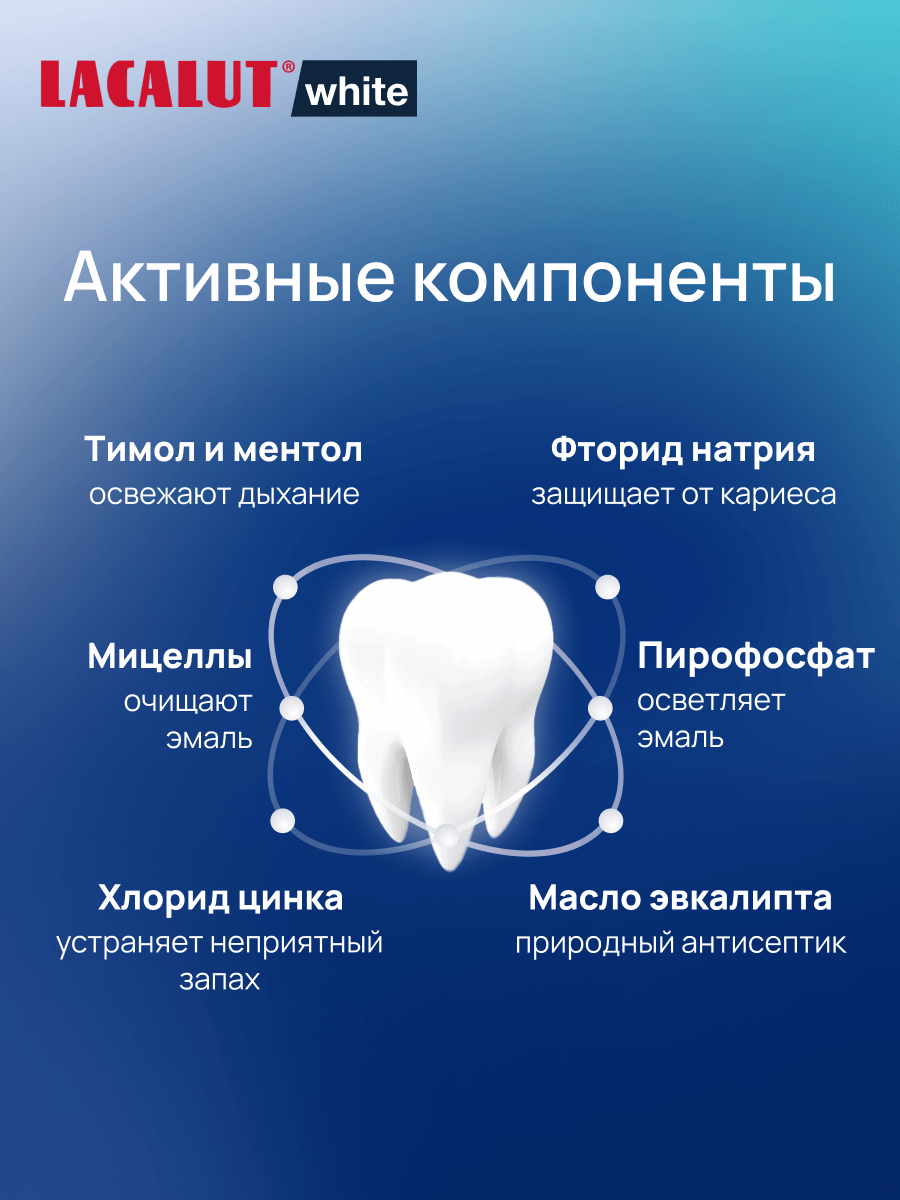 LACALUT® white

Активные компоненты

Тимол и ментол
освежают дыхание

Фторид натрия
защищает от кариеса

Мицеллы
очищают эмаль

Пирофосфат
осветляет эмаль

Хлорид цинка
устраняет неприятный запах

Масло эвкалипта
природный антисептик